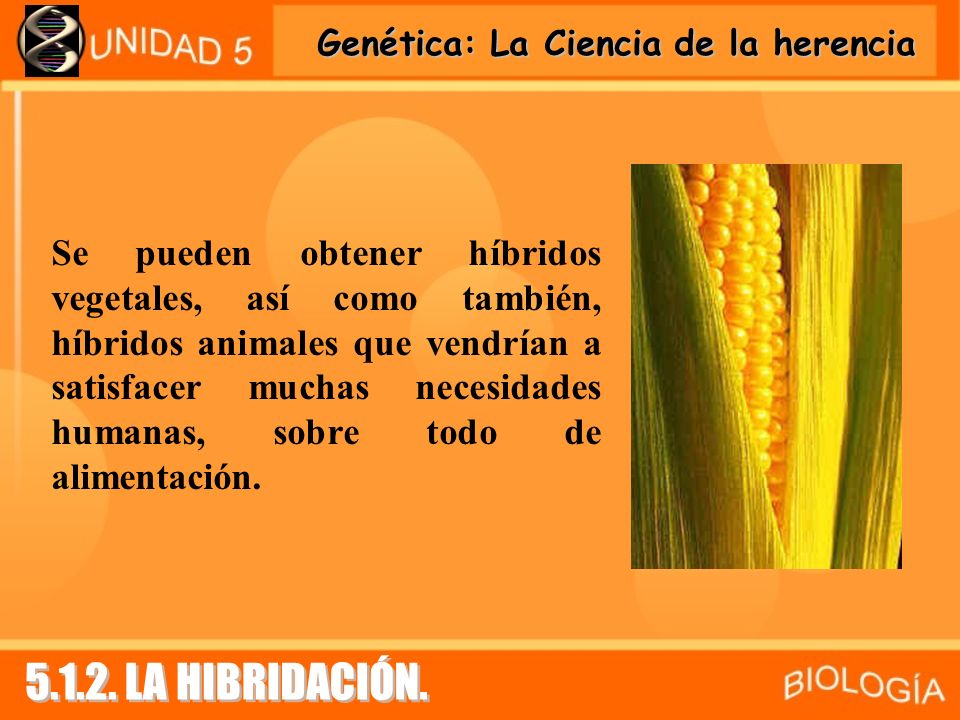 UNIDAD 5

Genética: La Ciencia de la herencia

Se pueden obtener híbridos vegetales, así como también, híbridos animales que vendrían a satisfacer muchas necesidades humanas, sobre todo de alimentación.

5.1.2. LA HIBRIDACIÓN.

BIOLOGÍA